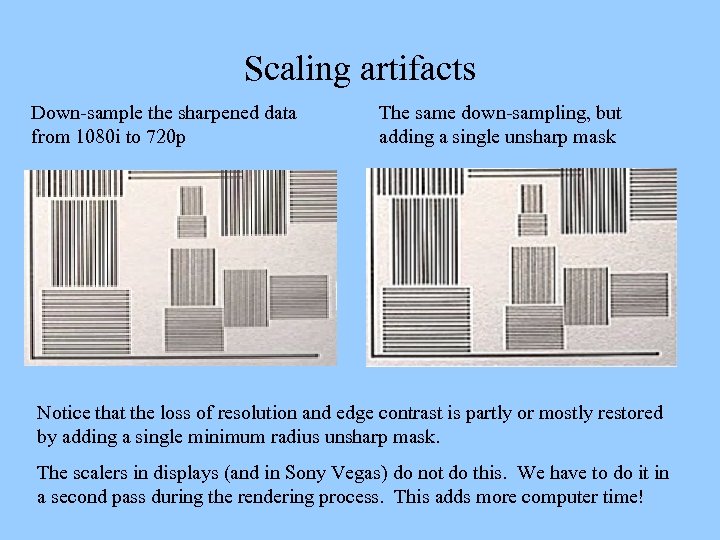 Scaling artifacts

Down-sample the sharpened data from 1080i to 720p

The same down-sampling, but adding a single unsharp mask

Notice that the loss of resolution and edge contrast is partly or mostly restored by adding a single minimum radius unsharp mask.

The scalers in displays (and in Sony Vegas) do not do this. We have to do it in a second pass during the rendering process. This adds more computer time!